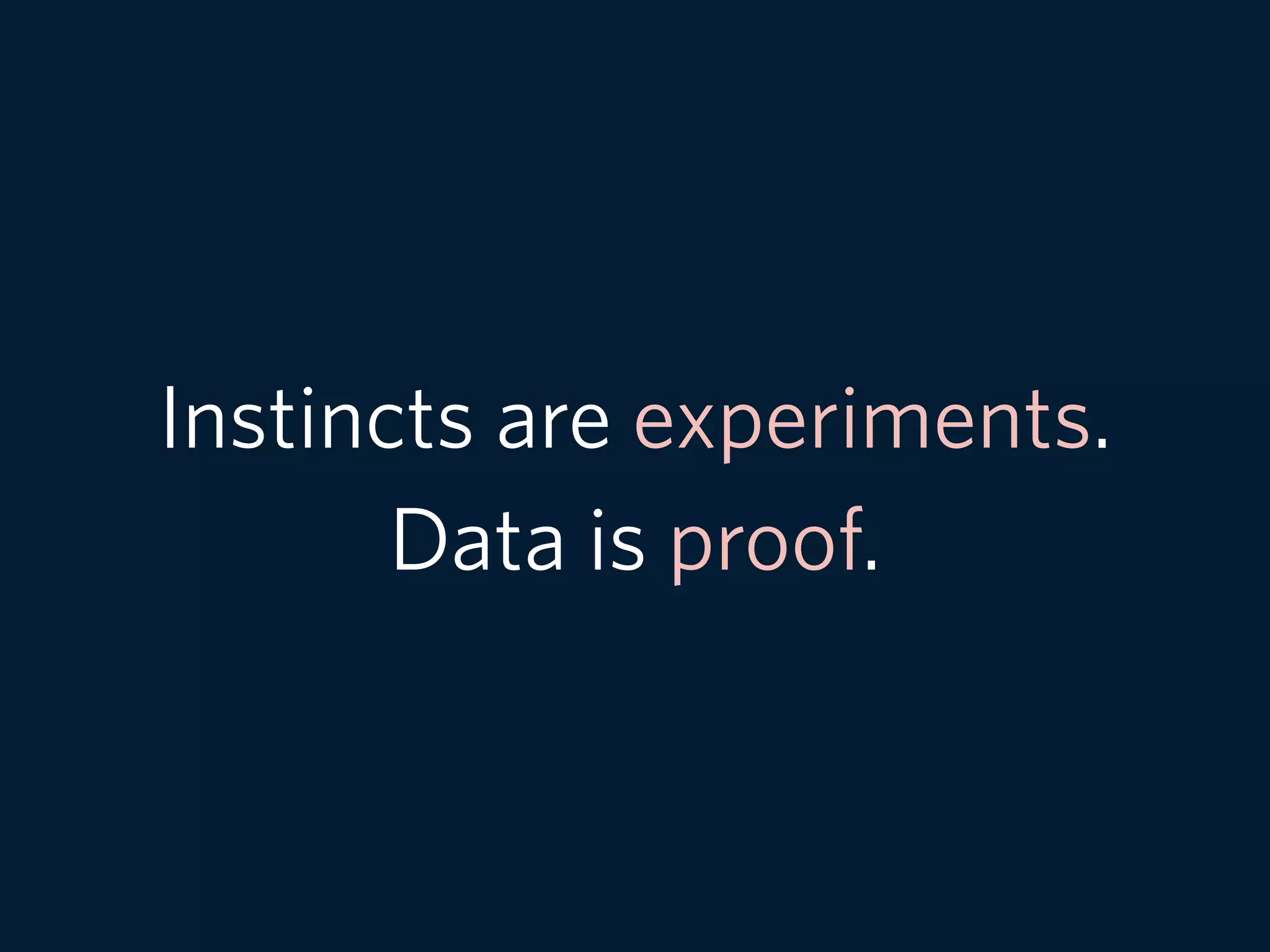 Instincts are experiments.
Data is proof.